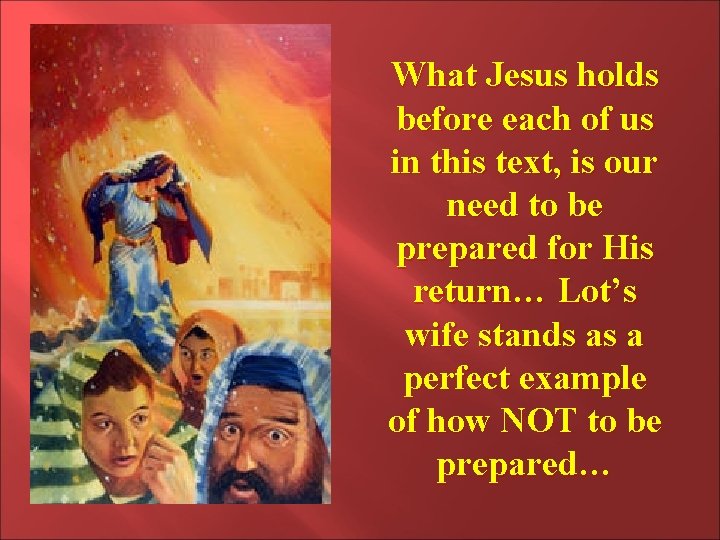 What Jesus holds before each of us in this text, is our need to be prepared for His return… Lot’s wife stands as a perfect example of how NOT to be prepared…